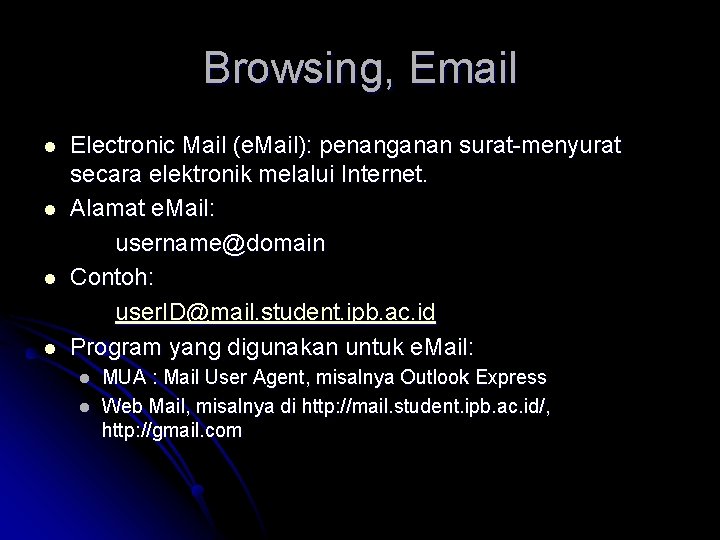 Browsing, Email

- Electronic Mail (eMail): penanganan surat-menyurat secara elektronik melalui Internet.
- Alamat eMail:

username@domain

- Contoh:

userID@mail.student.ipb.ac.id

- Program yang digunakan untuk eMail:
  - MUA : Mail User Agent, misalnya Outlook Express
  - Web Mail, misalnya di http://mail.student.ipb.ac.id/, http://gmail.com